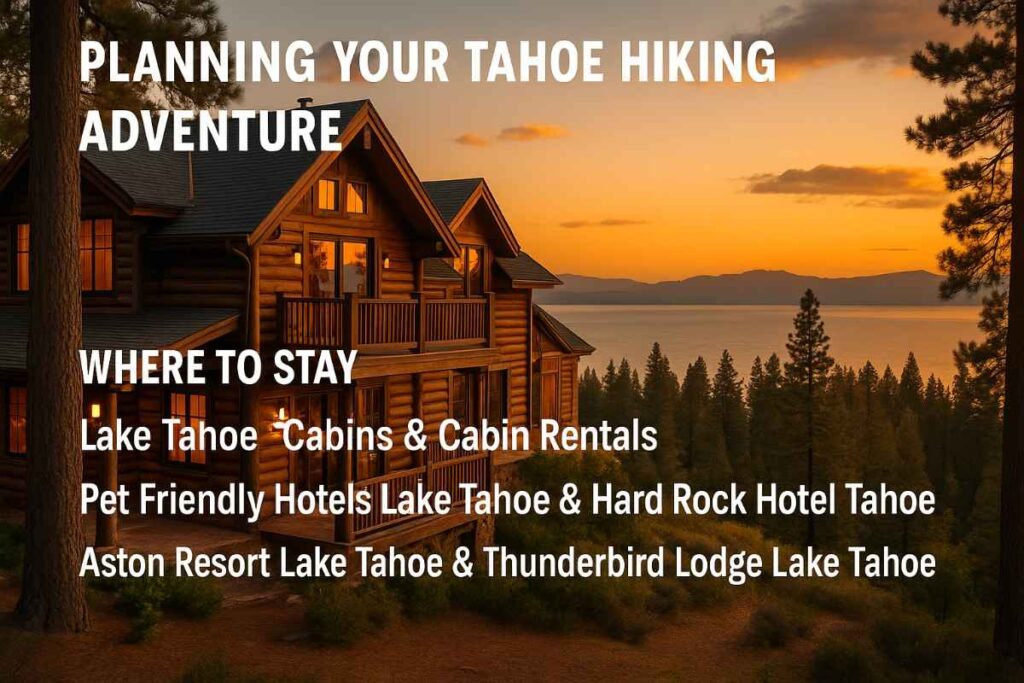 PLANNING YOUR TAHOE HIKING ADVENTURE

WHERE TO STAY

Lake Tahoe  Cabins & Cabin Rentals

Pet Friendly Hotels Lake Tahoe & Hard Rock Hotel Tahoe

Aston Resort Lake Tahoe & Thunderbird Lodge Lake Tahoe